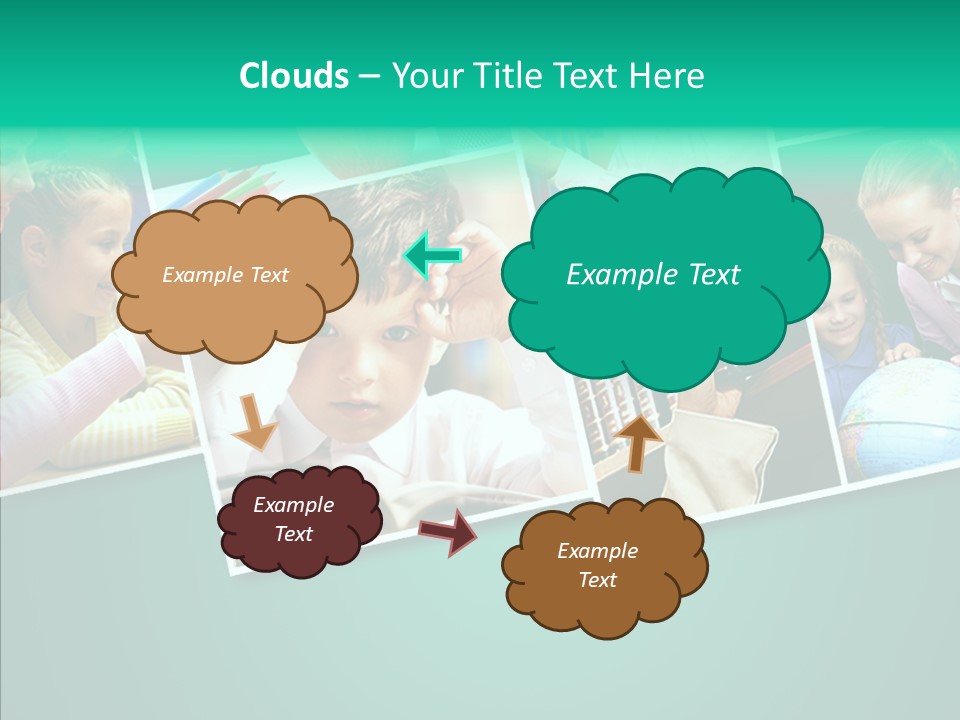 Clouds – Your Title Text Here

Example Text

Example Text

Example Text

Example Text